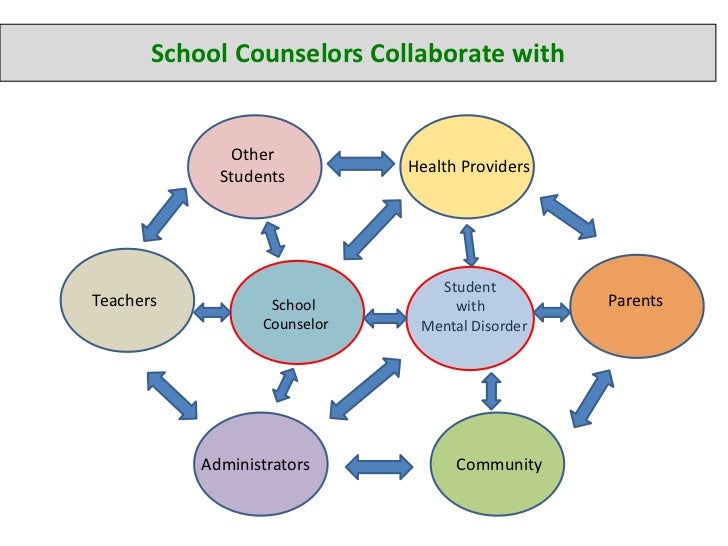 School Counselors Collaborate with

Other Students

Health Providers

Teachers

School Counselor

Student with Mental Disorder

Parents

Administrators

Community